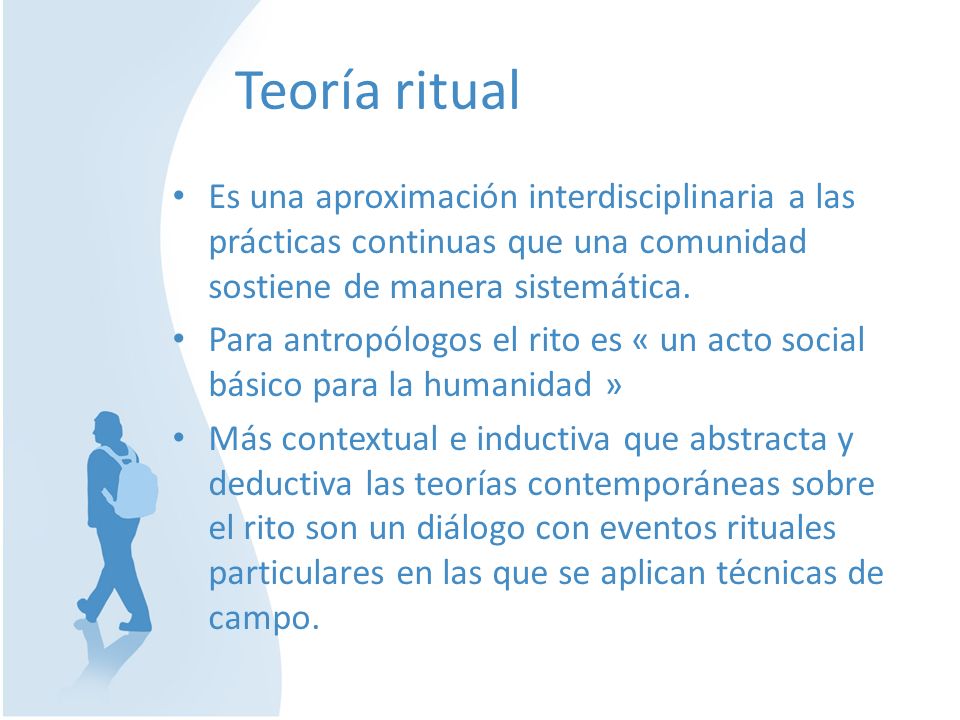 Teoría ritual

• Es una aproximación interdisciplinaria a las prácticas continuas que una comunidad sostiene de manera sistemática.
• Para antropólogos el rito es « un acto social básico para la humanidad »
• Más contextual e inductiva que abstracta y deductiva las teorías contemporáneas sobre el rito son un diálogo con eventos rituales particulares en las que se aplican técnicas de campo.